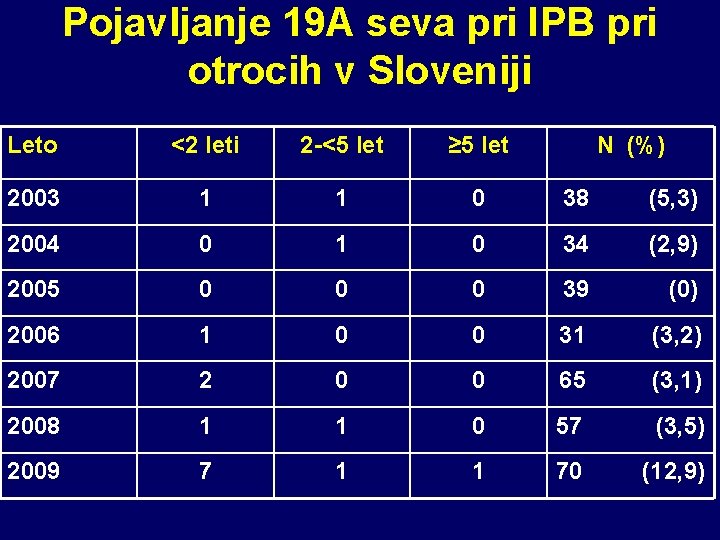 Pojavljanje 19A seva pri IPB pri otrocih v Sloveniji

| Leto | <2 leti | 2-<5 let | ≥5 let | N (%) |
|---|---|---|---|---|
| 2003 | 1 | 1 | 0 | 38 (5,3) |
| 2004 | 0 | 1 | 0 | 34 (2,9) |
| 2005 | 0 | 0 | 0 | 39 (0) |
| 2006 | 1 | 0 | 0 | 31 (3,2) |
| 2007 | 2 | 0 | 0 | 65 (3,1) |
| 2008 | 1 | 1 | 0 | 57 (3,5) |
| 2009 | 7 | 1 | 1 | 70 (12,9) |